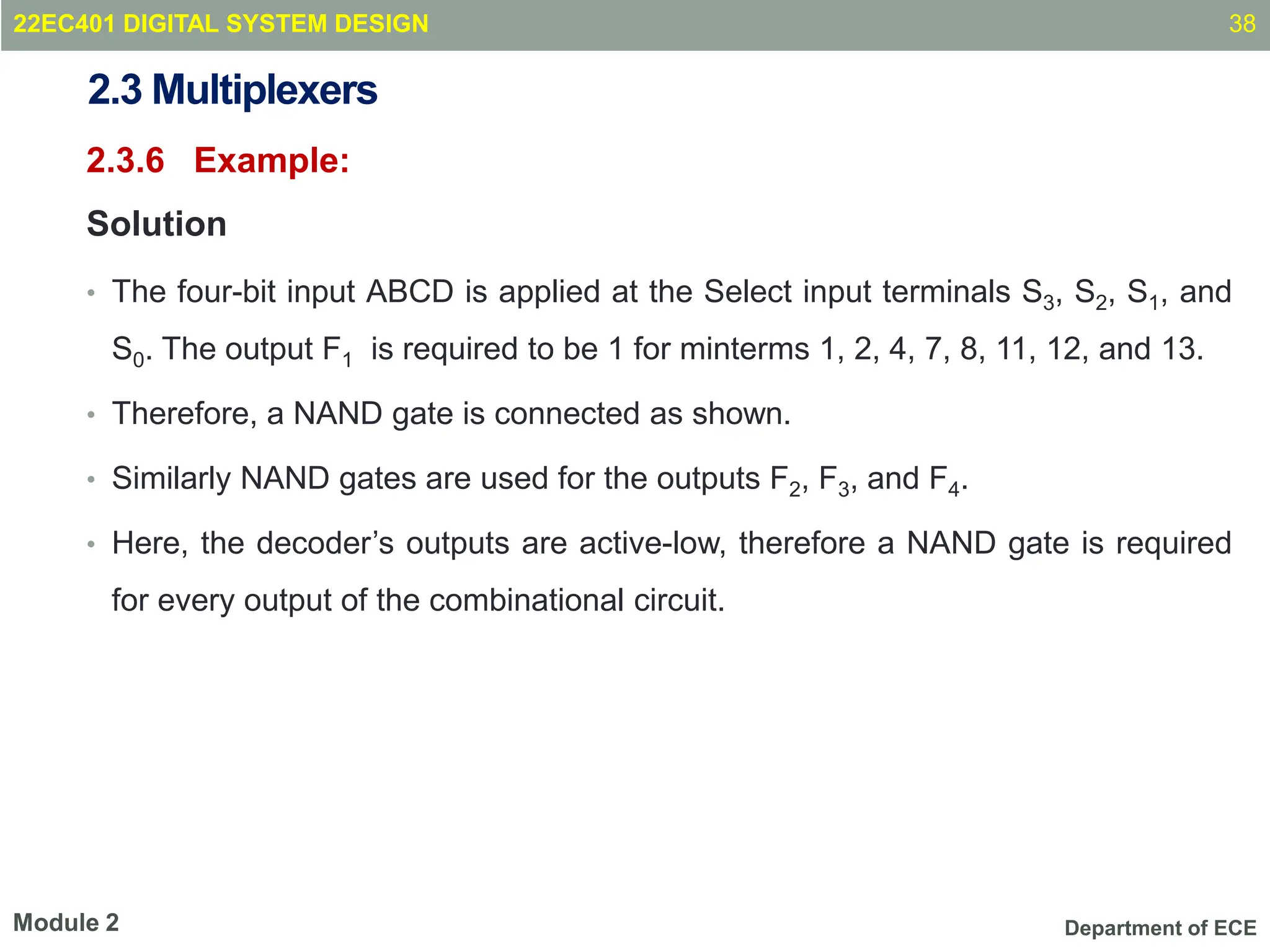 22EC401 DIGITAL SYSTEM DESIGN 38

2.3 Multiplexers

2.3.6 Example:

Solution

• The four-bit input ABCD is applied at the Select input terminals $S_3$, $S_2$, $S_1$, and $S_0$. The output $F_1$ is required to be 1 for minterms 1, 2, 4, 7, 8, 11, 12, and 13.

• Therefore, a NAND gate is connected as shown.

• Similarly NAND gates are used for the outputs $F_2$, $F_3$, and $F_4$.

• Here, the decoder's outputs are active-low, therefore a NAND gate is required for every output of the combinational circuit.

Module 2

Department of ECE